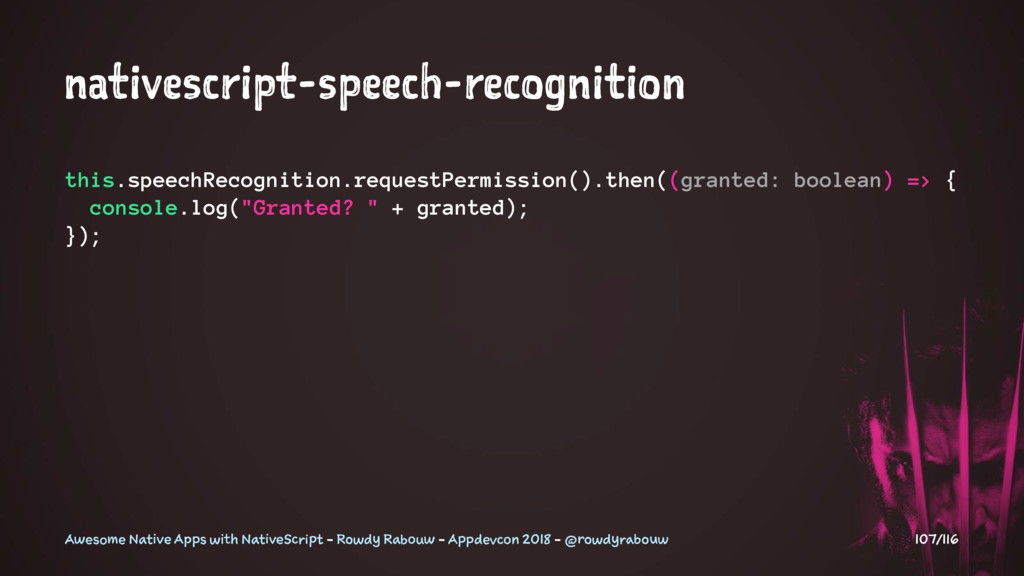 nativescript-speech-recognition

this.speechRecognition.requestPermission().then((granted: boolean) => {
  console.log("Granted? " + granted);
});

Awesome Native Apps with NativeScript - Rowdy Rabouw - Appdevcon 2018 - @rowdyrabouw

107/116